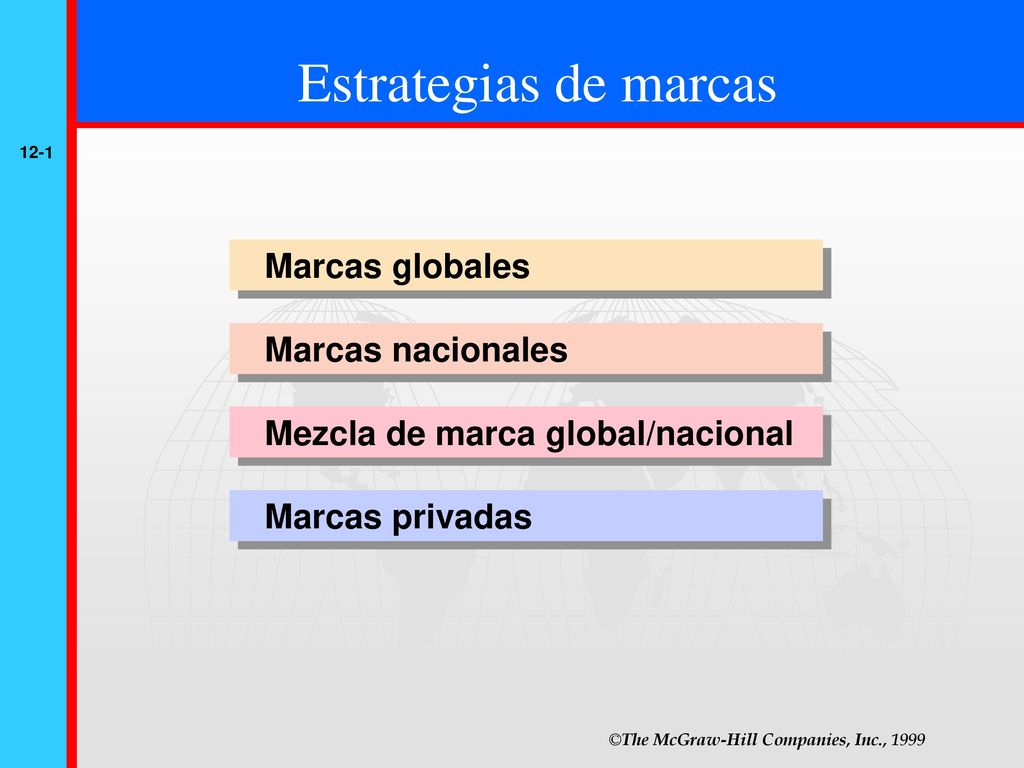 Estrategias de marcas

12-1

Marcas globales

Marcas nacionales

Mezcla de marca global/nacional

Marcas privadas

©The McGraw-Hill Companies, Inc., 1999